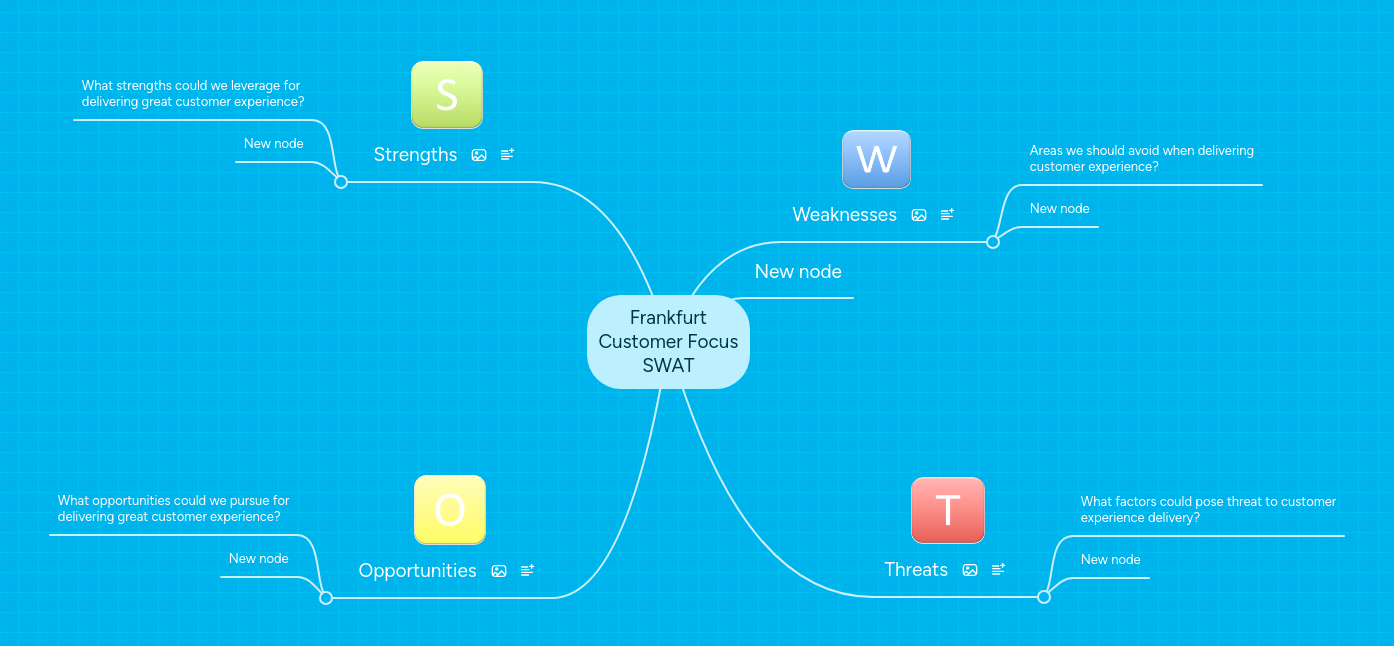 Frankfurt Customer Focus SWAT

S

Strengths

What strengths could we leverage for delivering great customer experience?

New node

W

Weaknesses

Areas we should avoid when delivering customer experience?

New node

New node

O

Opportunities

What opportunities could we pursue for delivering great customer experience?

New node

T

Threats

What factors could pose threat to customer experience delivery?

New node